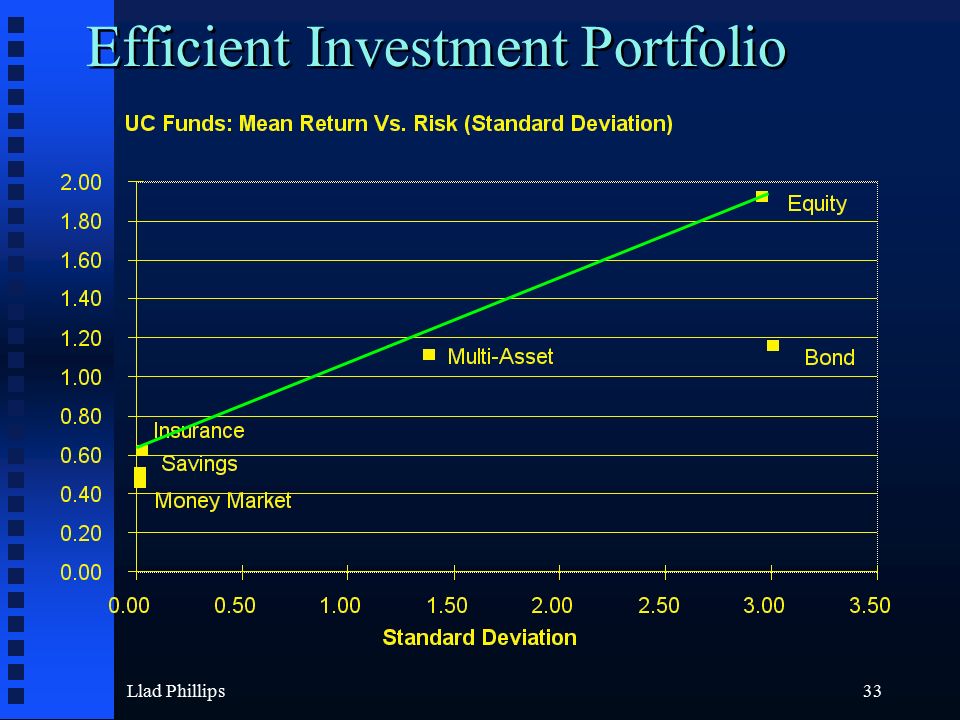 Efficient Investment Portfolio

UC Funds: Mean Return Vs. Risk (Standard Deviation)

2.00
1.80
1.60
1.40
1.20
1.00
0.80
0.60
0.40
0.20
0.00

Equity
Multi-Asset
Bond
Insurance
Savings
Money Market

0.00 0.50 1.00 1.50 2.00 2.50 3.00 3.50

Standard Deviation

Llad Phillips

33